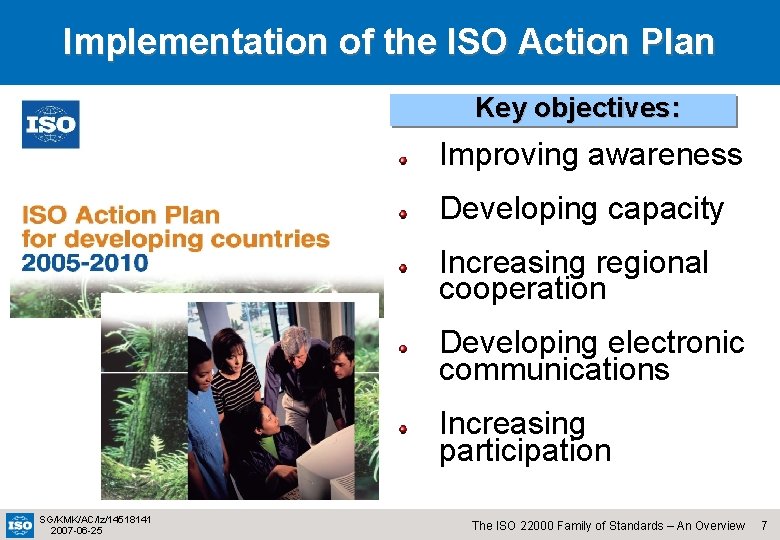 Implementation of the ISO Action Plan

ISO

ISO Action Plan
for developing countries
2005-2010

Key objectives:

Improving awareness

Developing capacity

Increasing regional cooperation

Developing electronic communications

Increasing participation

ISO SG/KMK/AC/lz/14518141
2007-06-25

The ISO 22000 Family of Standards – An Overview 7